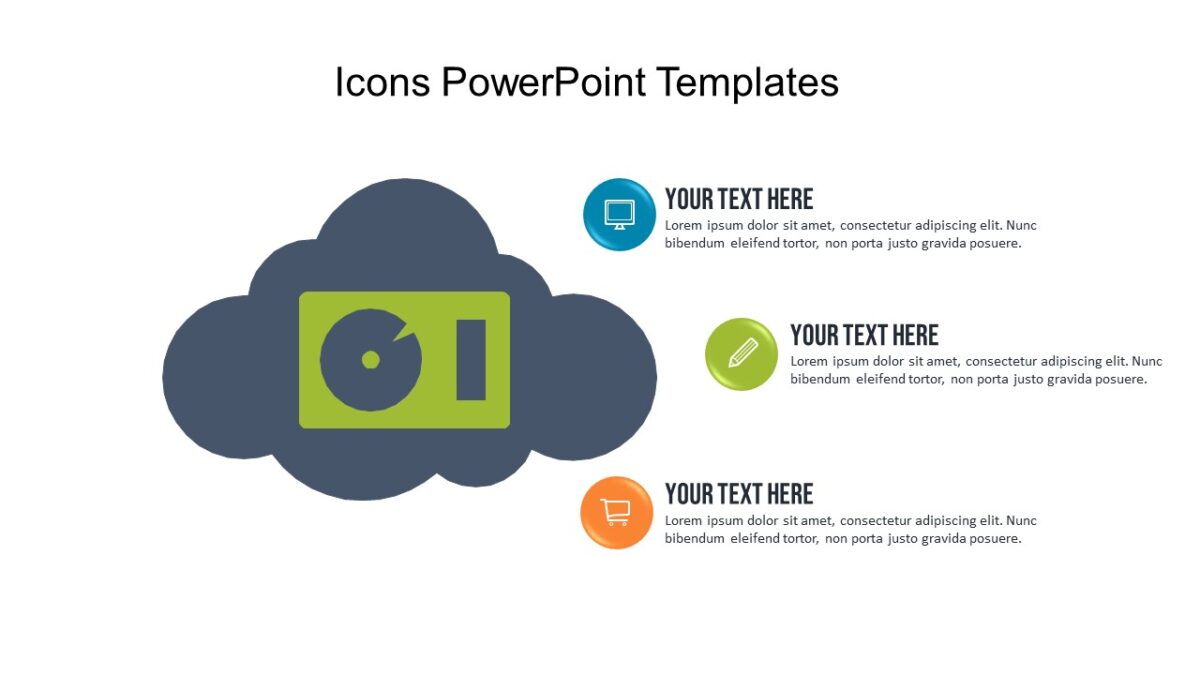 Icons PowerPoint Templates

YOUR TEXT HERE
Lorem ipsum dolor sit amet, consectetur adipiscing elit. Nunc bibendum eleifend tortor, non porta justo gravida posuere.

YOUR TEXT HERE
Lorem ipsum dolor sit amet, consectetur adipiscing elit. Nunc bibendum eleifend tortor, non porta justo gravida posuere.

YOUR TEXT HERE
Lorem ipsum dolor sit amet, consectetur adipiscing elit. Nunc bibendum eleifend tortor, non porta justo gravida posuere.